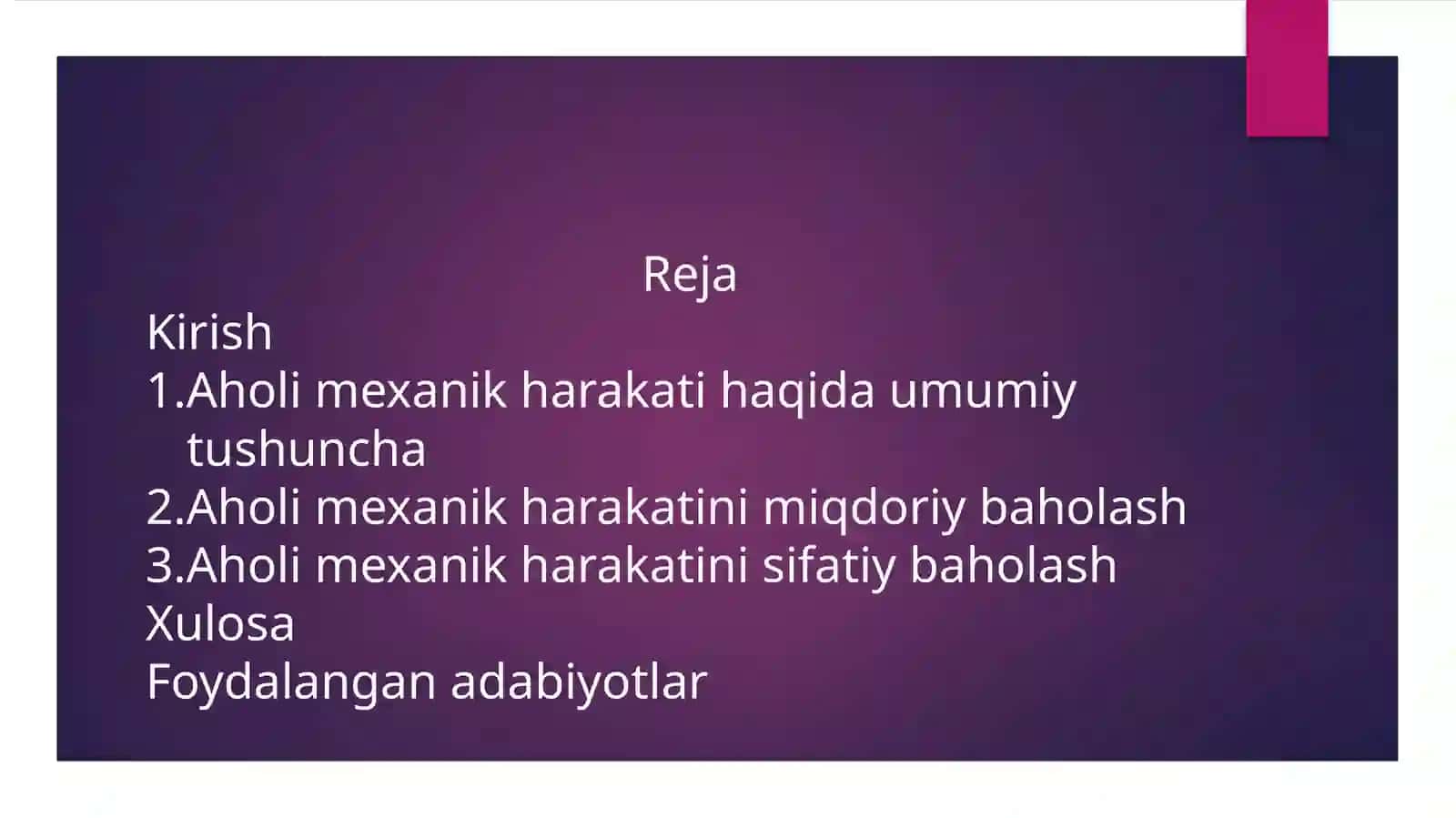 Reja
Kirish
1.Aholi mexanik harakati haqida umumiy tushuncha
2.Aholi mexanik harakatini miqdoriy baholash
3.Aholi mexanik harakatini sifatiy baholash
Xulosa
Foydalangan adabiyotlar